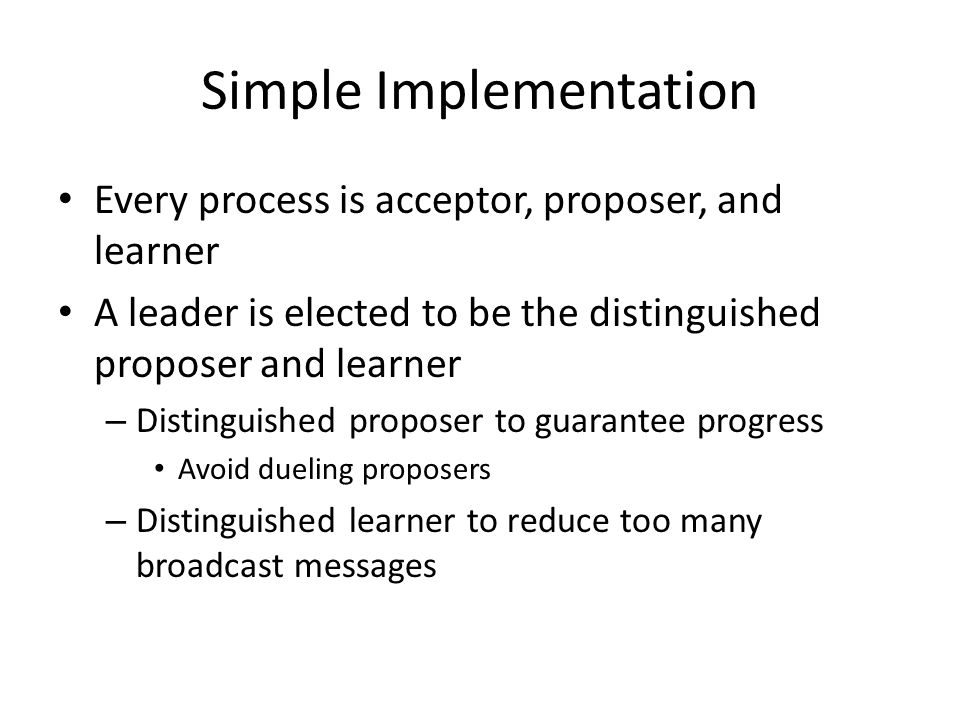 Simple Implementation

• Every process is acceptor, proposer, and learner
• A leader is elected to be the distinguished proposer and learner
– Distinguished proposer to guarantee progress
• Avoid dueling proposers
– Distinguished learner to reduce too many broadcast messages